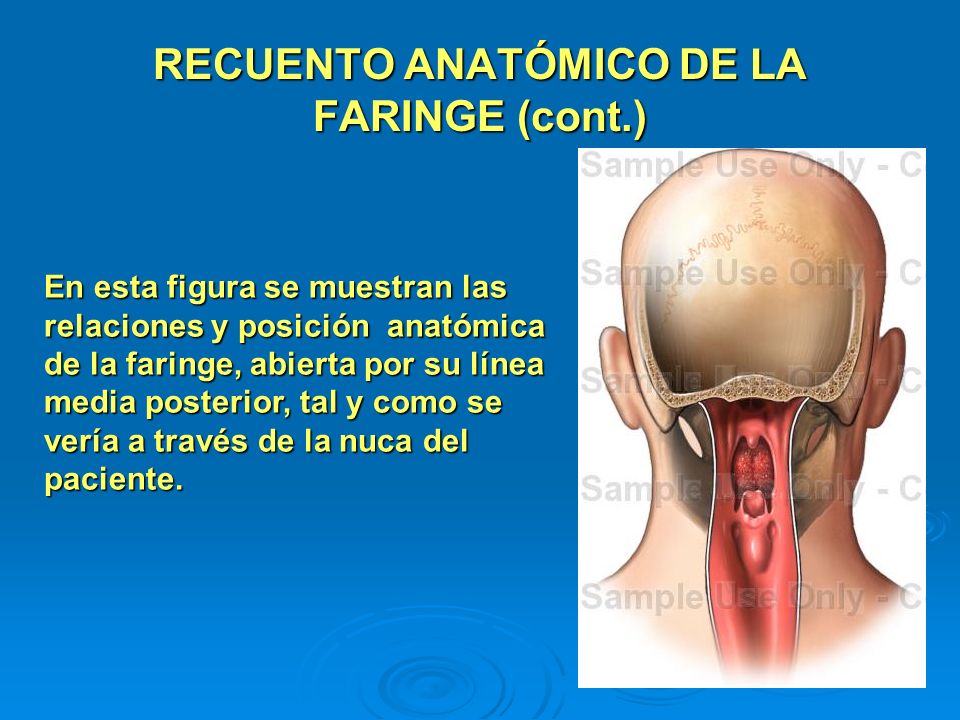 RECUENTO ANATÓMICO DE LA FARINGE (cont.)

En esta figura se muestran las relaciones y posición anatómica de la faringe, abierta por su línea media posterior, tal y como se vería a través de la nuca del paciente.

Sample Use Only - C
Sample Use Only - C
Sample Use Only - C
Sample Use Only - C
Sample Use Only - C